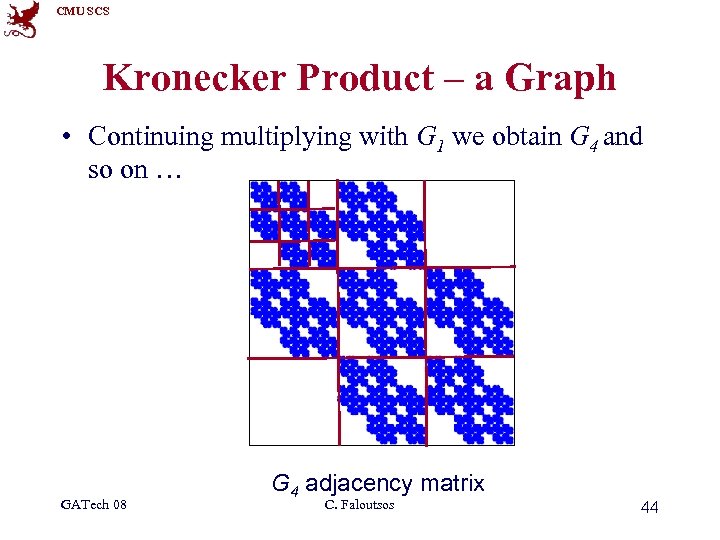 CMU SCS

Kronecker Product – a Graph

• Continuing multiplying with $G_1$ we obtain $G_4$ and so on …

$G_4$ adjacency matrix

GATech 08

C. Faloutsos

44